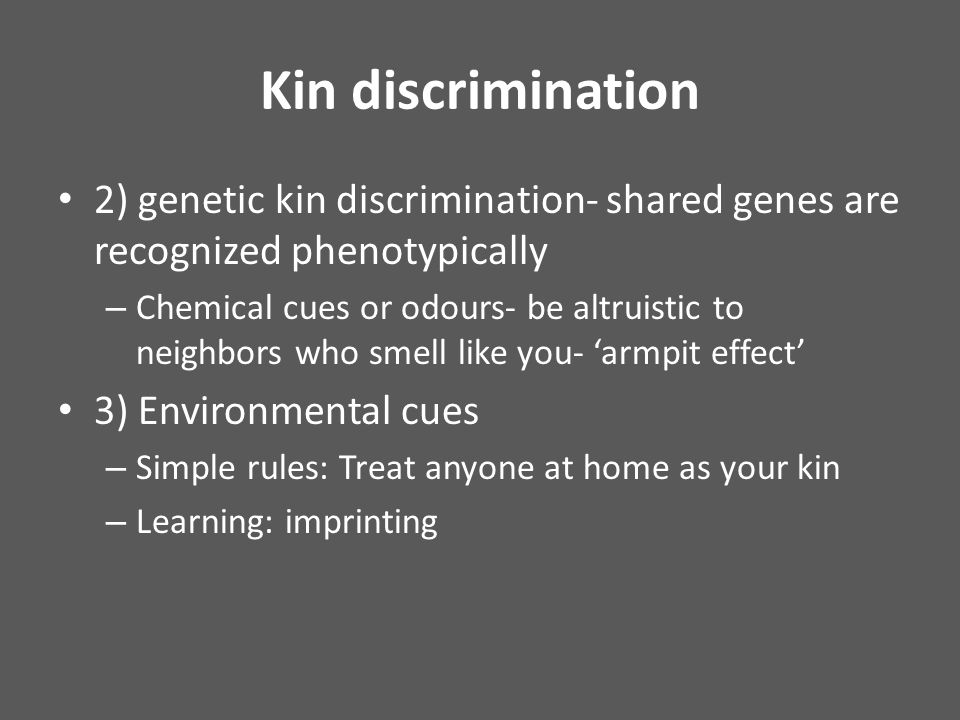 Kin discrimination

• 2) genetic kin discrimination- shared genes are recognized phenotypically

– Chemical cues or odours- be altruistic to neighbors who smell like you- ‘armpit effect’

• 3) Environmental cues

– Simple rules: Treat anyone at home as your kin

– Learning: imprinting